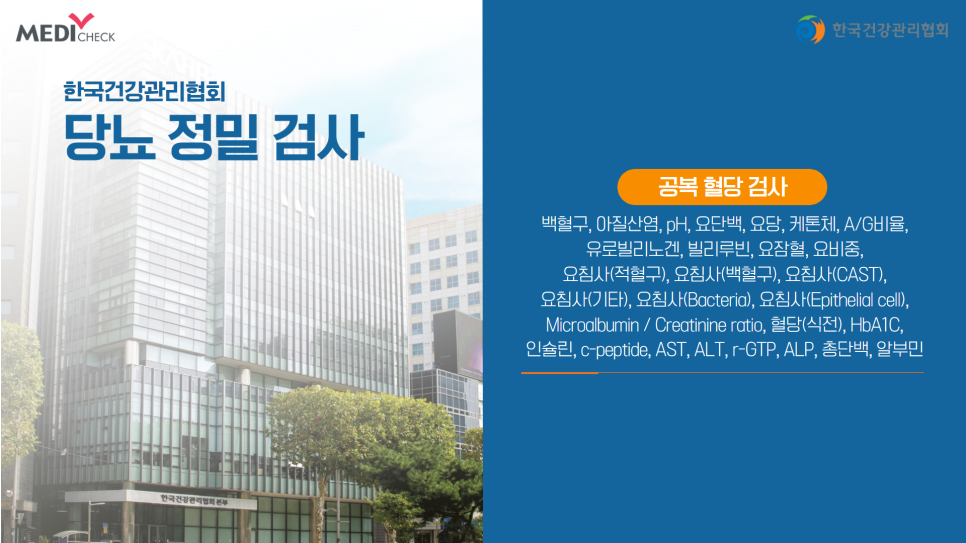 MEDI CHECK

한국건강관리협회

한국건강관리협회
당뇨 정밀 검사

공복 혈당 검사

백혈구, 아질산염, pH, 요단백, 요당, 케톤체, A/G비율, 유로빌리노겐, 빌리루빈, 요잠혈, 요비중, 요침사(적혈구), 요침사(백혈구), 요침사(CAST), 요침사(기타), 요침사(Bacteria), 요침사(Epithelial cell), Microalbumin / Creatinine ratio, 혈당(식전), HbA1C, 인슐린, c-peptide, AST, ALT, r-GTP, ALP, 총단백, 알부민

한국건강관리협회 본부